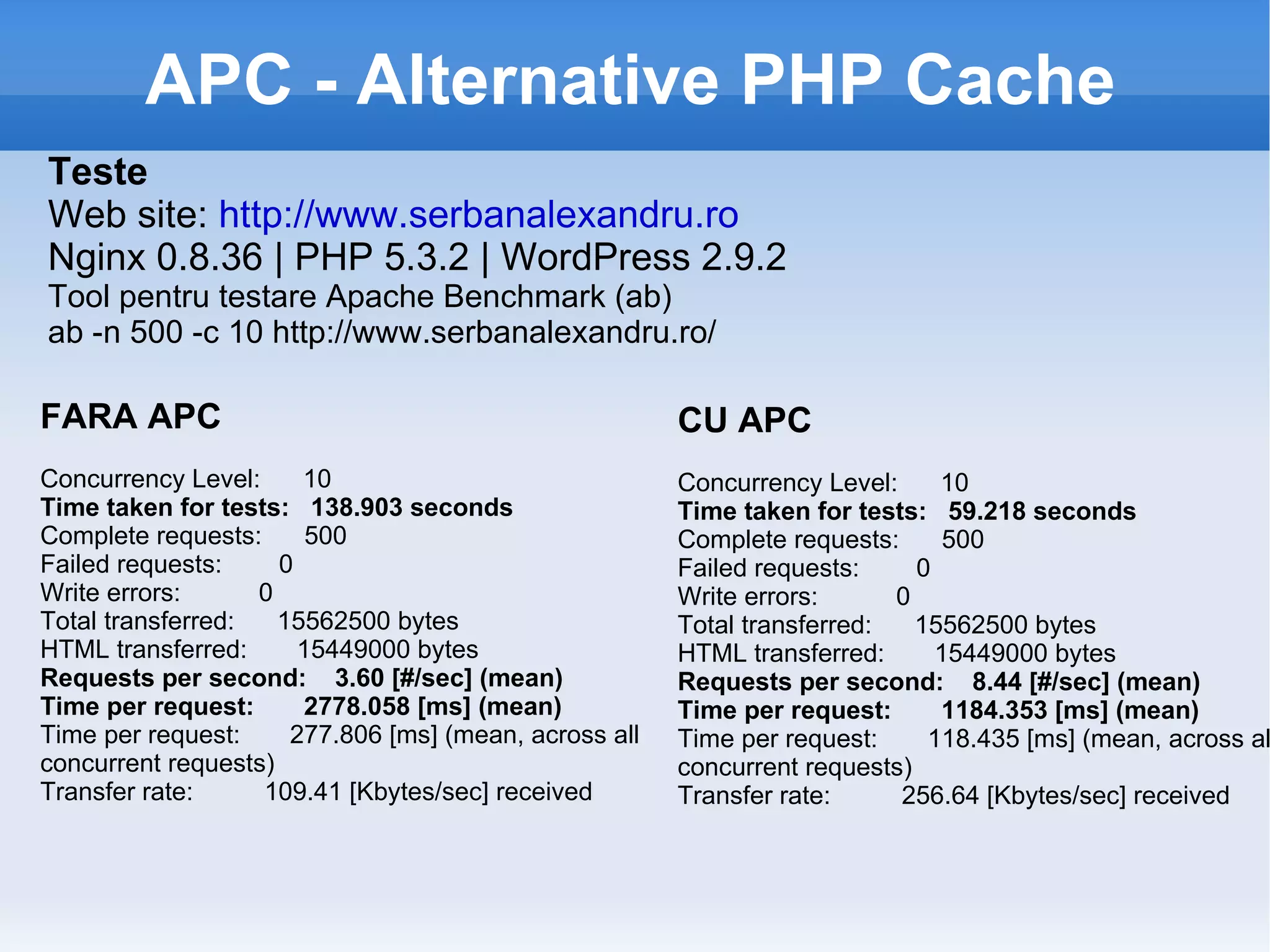 APC - Alternative PHP Cache

Teste
Web site: http://www.serbanalexandru.ro
Nginx 0.8.36 | PHP 5.3.2 | WordPress 2.9.2
Tool pentru testare Apache Benchmark (ab)
ab -n 500 -c 10 http://www.serbanalexandru.ro/

FARA APC

Concurrency Level: 10
Time taken for tests: 138.903 seconds
Complete requests: 500
Failed requests: 0
Write errors: 0
Total transferred: 15562500 bytes
HTML transferred: 15449000 bytes
Requests per second: 3.60 [#/sec] (mean)
Time per request: 2778.058 [ms] (mean)
Time per request: 277.806 [ms] (mean, across all concurrent requests)
Transfer rate: 109.41 [Kbytes/sec] received

CU APC

Concurrency Level: 10
Time taken for tests: 59.218 seconds
Complete requests: 500
Failed requests: 0
Write errors: 0
Total transferred: 15562500 bytes
HTML transferred: 15449000 bytes
Requests per second: 8.44 [#/sec] (mean)
Time per request: 1184.353 [ms] (mean)
Time per request: 118.435 [ms] (mean, across al concurrent requests)
Transfer rate: 256.64 [Kbytes/sec] received